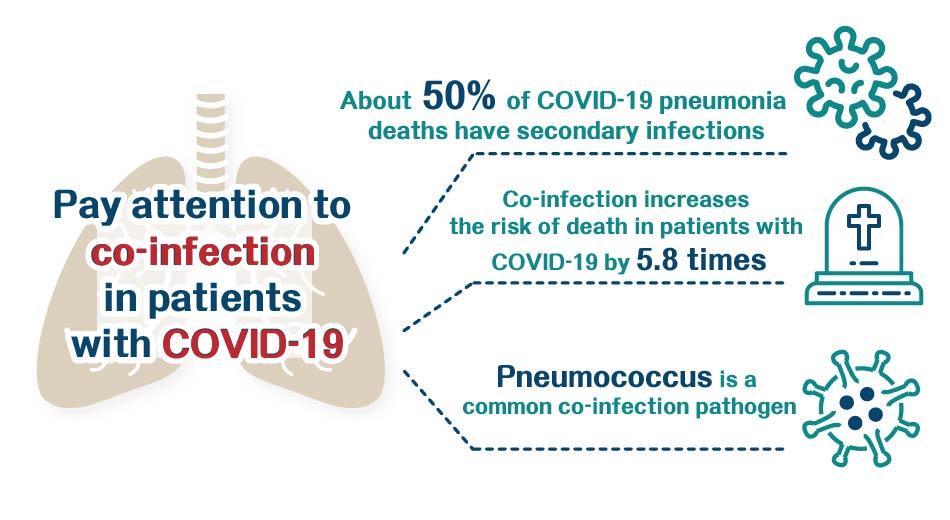 Pay attention to co-infection in patients with COVID-19

About 50% of COVID-19 pneumonia deaths have secondary infections

Co-infection increases the risk of death in patients with COVID-19 by 5.8 times

Pneumococcus is a common co-infection pathogen